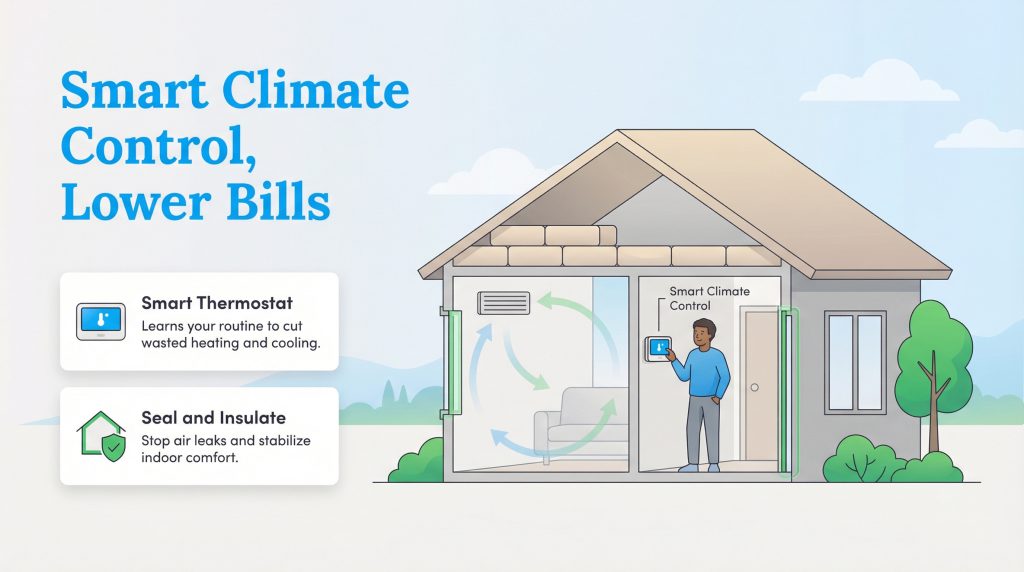 Smart Climate Control, Lower Bills

Smart Thermostat
Learns your routine to cut wasted heating and cooling.

Seal and Insulate
Stop air leaks and stabilize indoor comfort.

Smart Climate Control